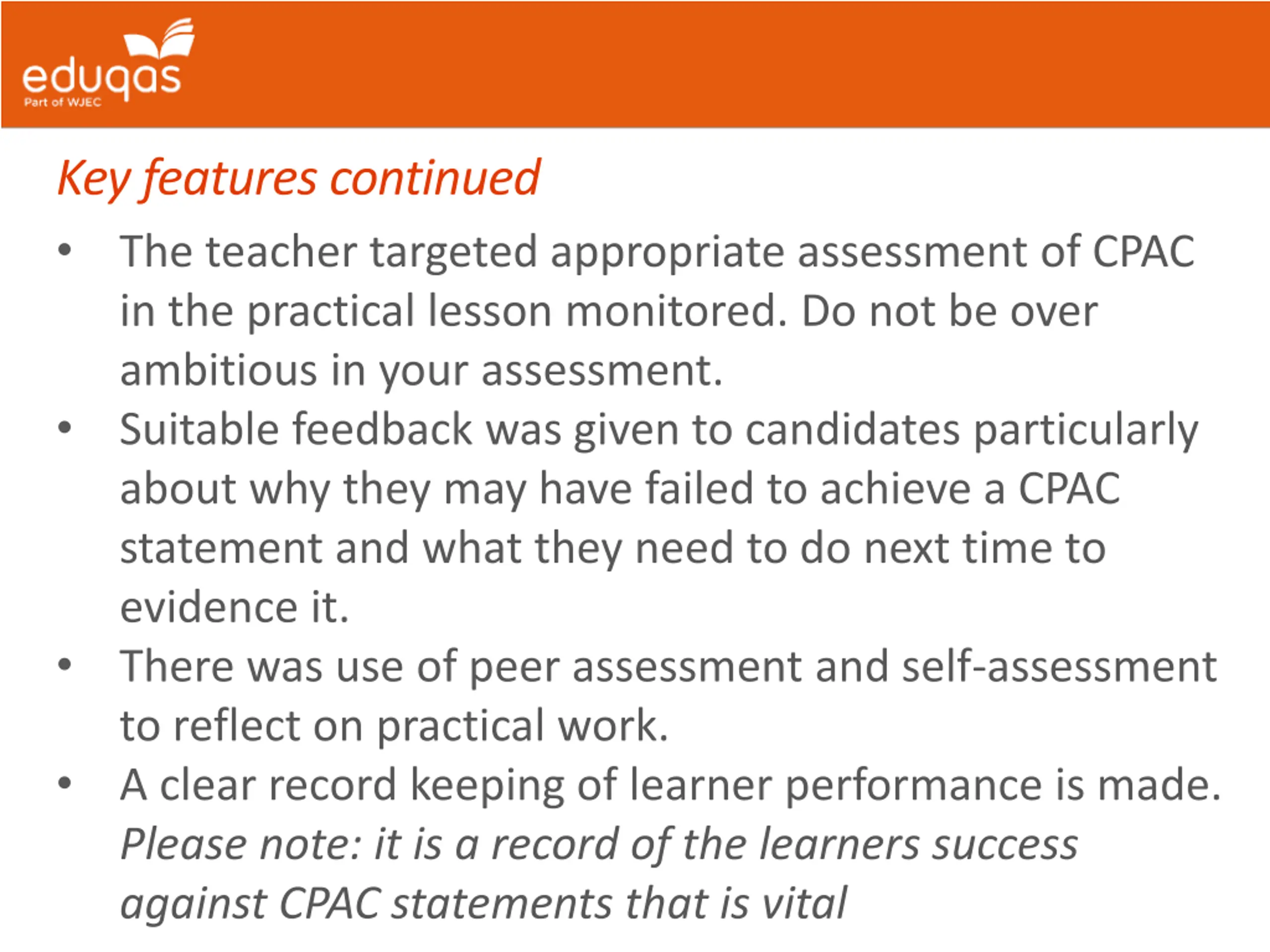 eduqas
Part of WJEC

Key features continued

• The teacher targeted appropriate assessment of CPAC in the practical lesson monitored. Do not be over ambitious in your assessment.
• Suitable feedback was given to candidates particularly about why they may have failed to achieve a CPAC statement and what they need to do next time to evidence it.
• There was use of peer assessment and self-assessment to reflect on practical work.
• A clear record keeping of learner performance is made. Please note: it is a record of the learners success against CPAC statements that is vital